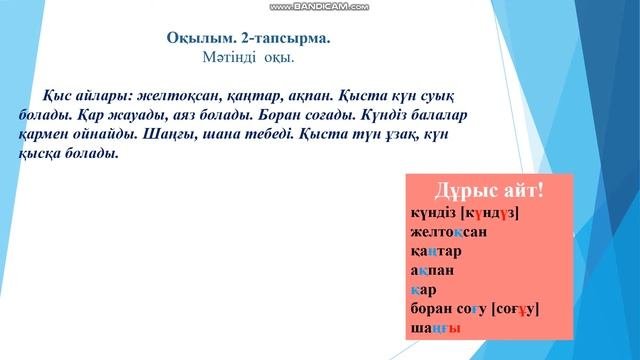 www.BANDICAM.com

Оқылым. 2-тапсырма.
Мәтінді оқы.

Қыс айлары: желтоқсан, қаңтар, ақпан. Қыста күн суық болады. Қар жауады, аяз болады. Боран соғады. Күндіз балалар қармен ойнайды. Шаңғы, шана тебеді. Қыста түн ұзақ, күн қысқа болады.

Дұрыс айт!
күндіз [күндүз]
желтоқсан
қаңтар
ақпан
қар
боран соғу [соғұу]
шаңғы